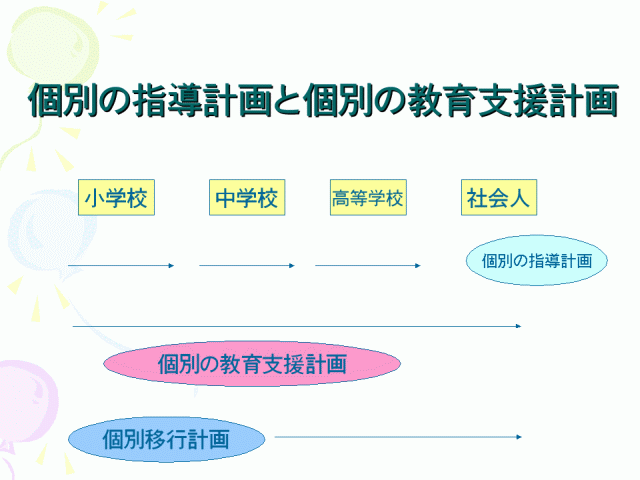 個別の指導計画と個別の教育支援計画

小学校

中学校

高等学校

社会人

個別の指導計画

個別の教育支援計画

個別移行計画